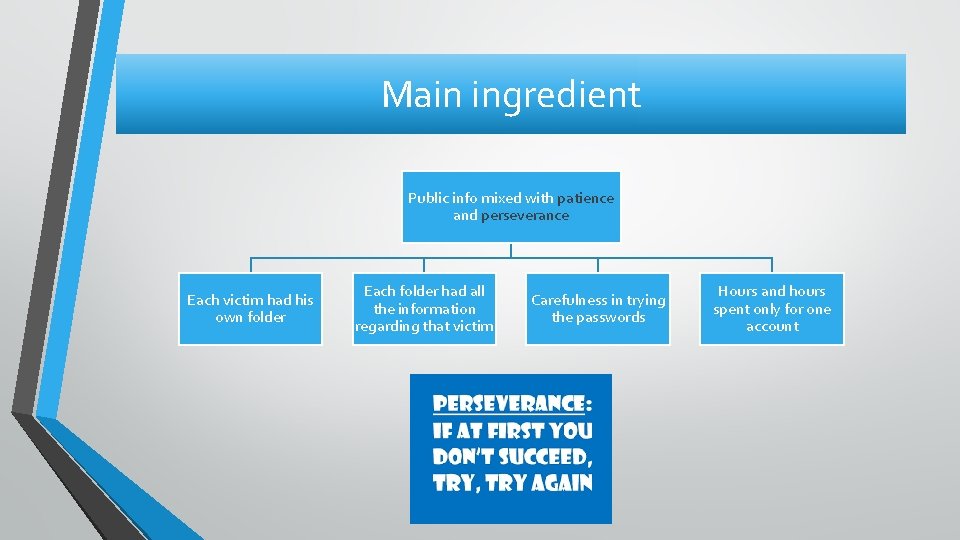 Main ingredient

Public info mixed with patience and perseverance

Each victim had his own folder

Each folder had all the information regarding that victim

Carefulness in trying the passwords

Hours and hours spent only for one account

PERSEVERANCE: IF AT FIRST YOU DON'T SUCCEED, TRY, TRY AGAIN